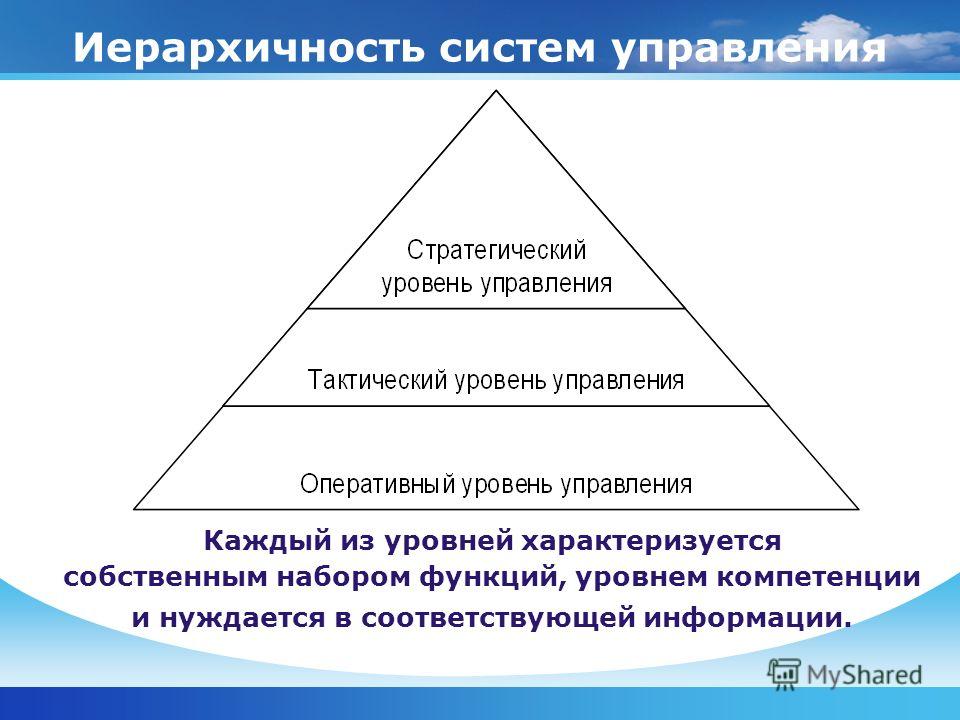 Иерархичность систем управления

Стратегический уровень управления

Тактический уровень управления

Оперативный уровень управления

Каждый из уровней характеризуется собственным набором функций, уровнем компетенции и нуждается в соответствующей информации.

MyShared